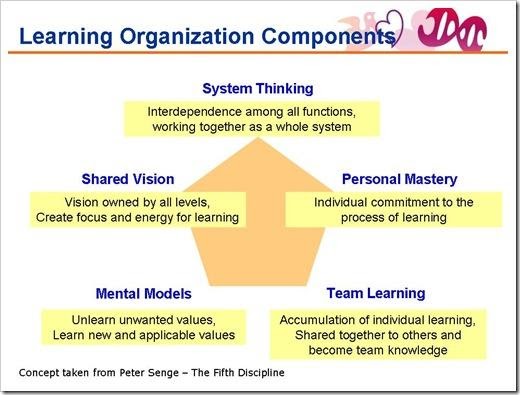 Learning Organization Components

System Thinking

Interdependence among all functions, working together as a whole system

Shared Vision

Vision owned by all levels, Create focus and energy for learning

Personal Mastery

Individual commitment to the process of learning

Mental Models

Unlearn unwanted values, Learn new and applicable values

Team Learning

Accumulation of individual learning, Shared together to others and become team knowledge

Concept taken from Peter Senge – The Fifth Discipline